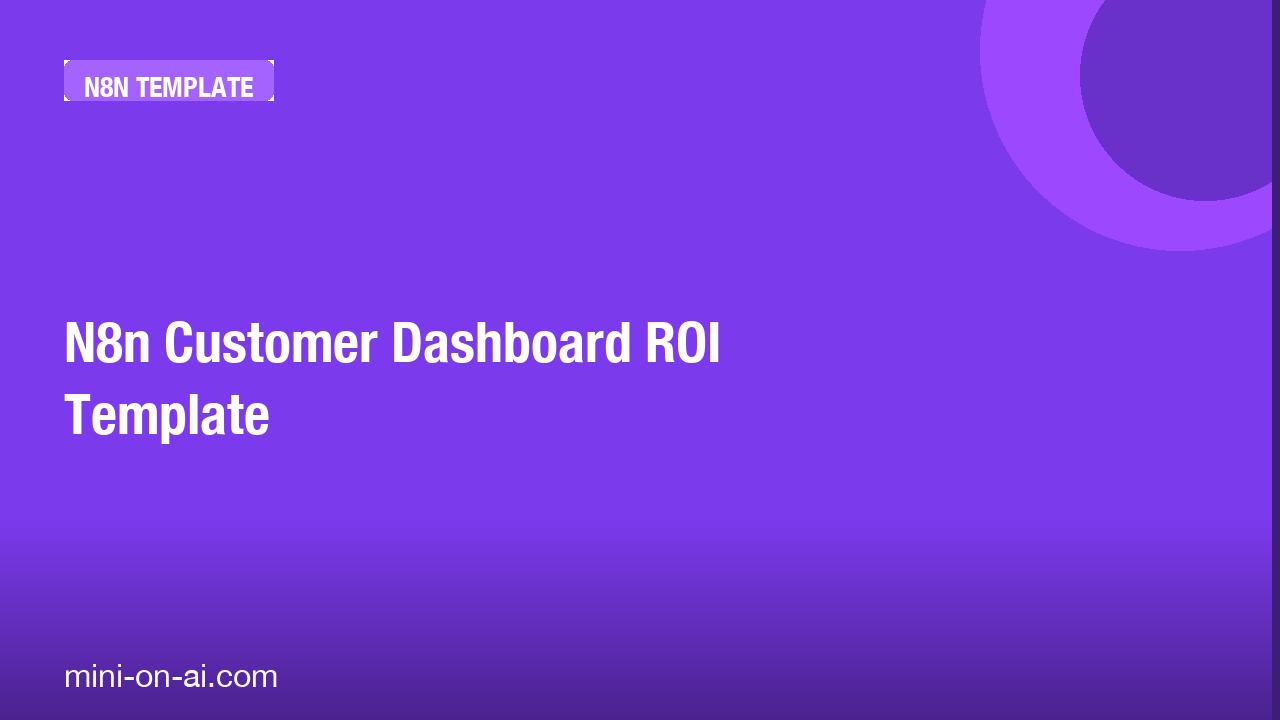 N8N TEMPLATE

N8n Customer Dashboard ROI Template

mini-on-ai.com